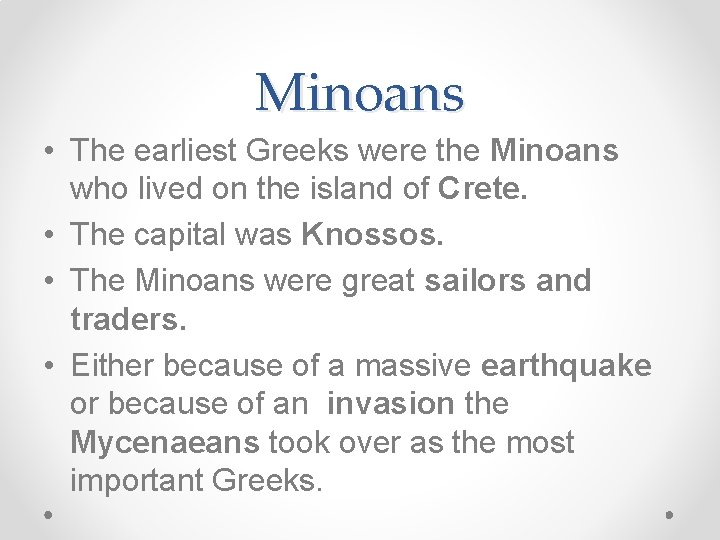 Minoans

• The earliest Greeks were the Minoans who lived on the island of Crete.
• The capital was Knossos.
• The Minoans were great sailors and traders.
• Either because of a massive earthquake or because of an invasion the Mycenaeans took over as the most important Greeks.